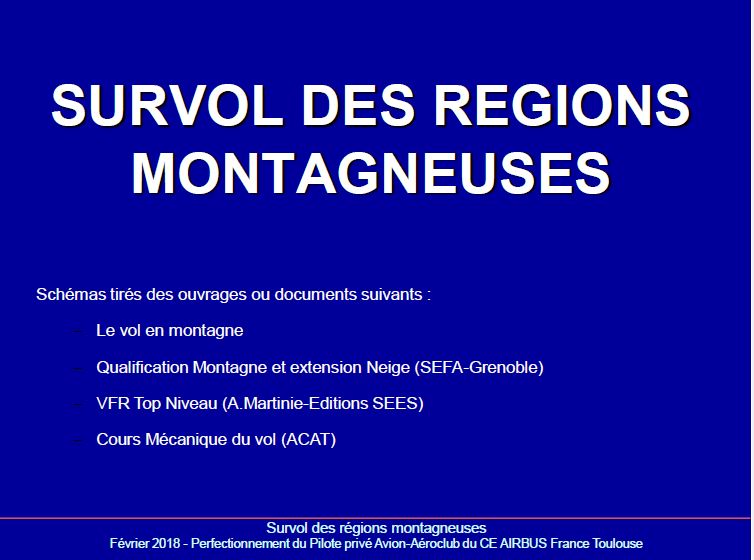 SURVOL DES REGIONS MONTAGNEUSES

Schémas tirés des ouvrages ou documents suivants :

– Le vol en montagne

– Qualification Montagne et extension Neige (SEFA-Grenoble)

– VFR Top Niveau (A.Martinie-Editions SEES)

– Cours Mécanique du vol (ACAT)

Survol des régions montagneuses
Février 2018 - Perfectionnement du Pilote privé Avion-Aéroclub du CE AIRBUS France Toulouse